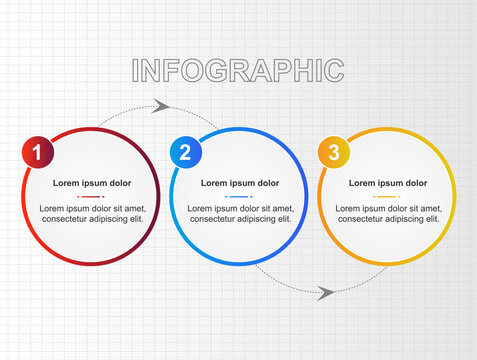 INFOGRAPHIC

1

Lorem ipsum dolor

Lorem ipsum dolor sit amet, consectetur adipiscing elit.

2

Lorem ipsum dolor

Lorem ipsum dolor sit amet, consectetur adipiscing elit.

3

Lorem ipsum dolor

Lorem ipsum dolor sit amet, consectetur adipiscing elit.